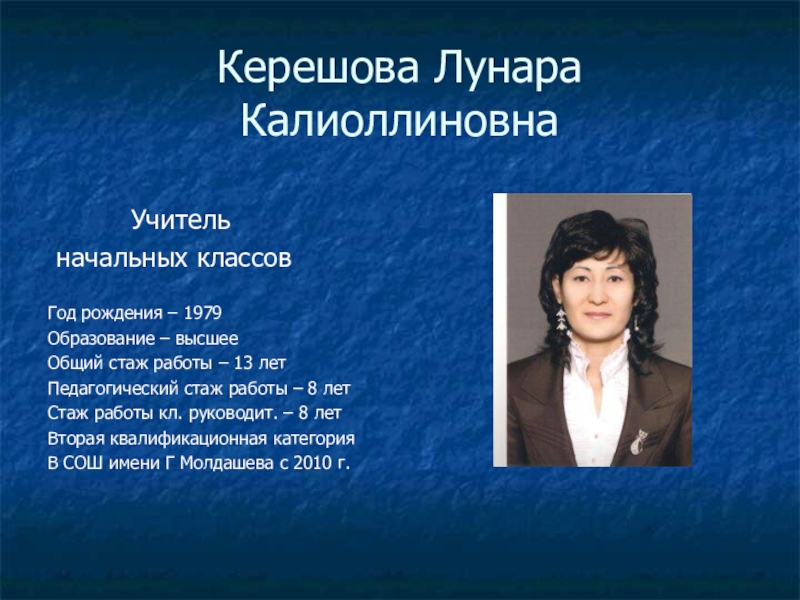 Керешова Лунара Калиоллиновна

Учитель
начальных классов

Год рождения – 1979
Образование – высшее
Общий стаж работы – 13 лет
Педагогический стаж работы – 8 лет
Стаж работы кл. руководит. – 8 лет
Вторая квалификационная категория
В СОШ имени Г Молдашева с 2010 г.